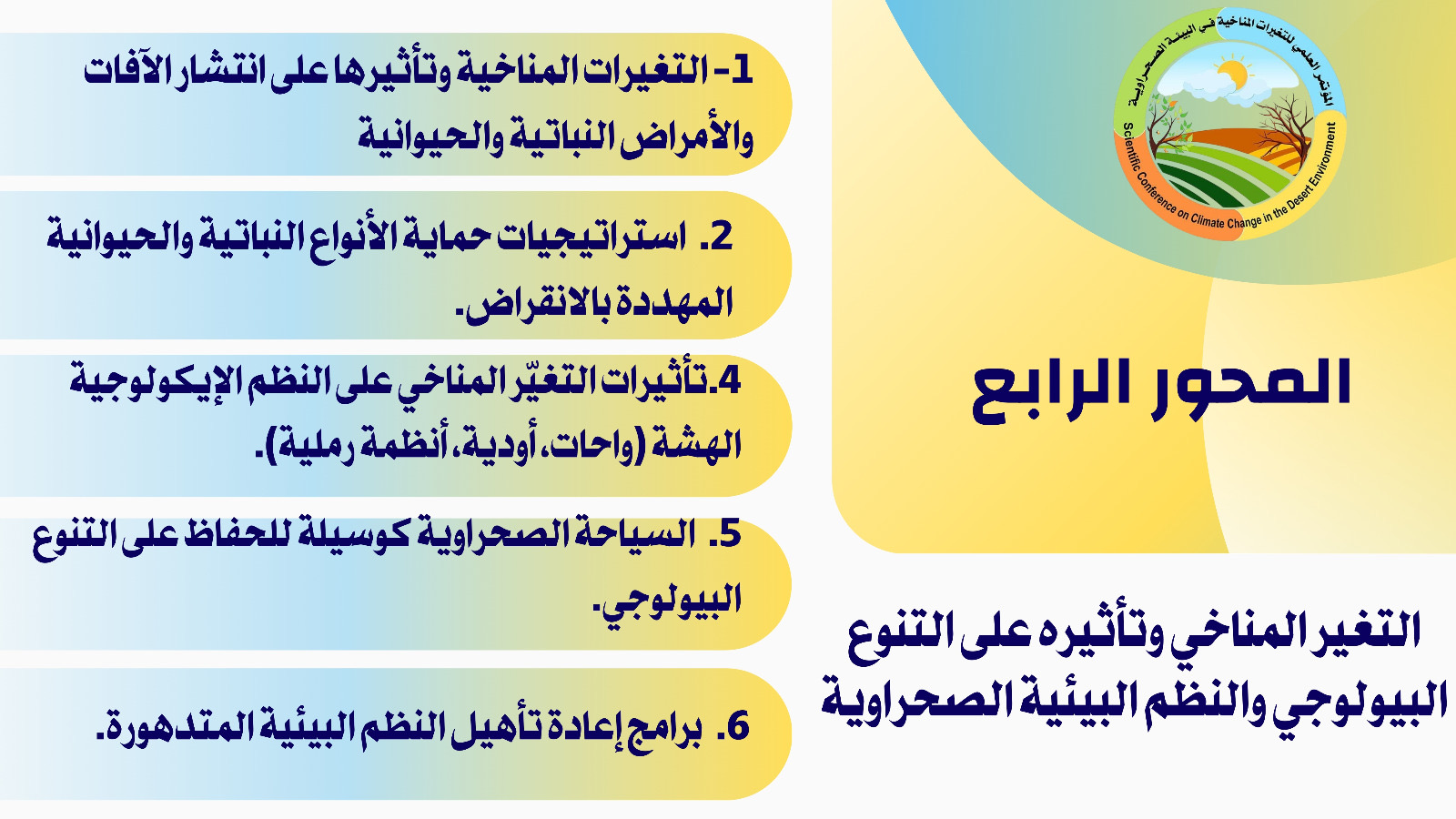 المؤتمر العلمي للتغيرات المناخية في البيئة الصحراوية
Scientific Conference on Climate Change in the Desert Environment

المحور الرابع

التغير المناخي وتأثيره على التنوع البيولوجي والنظم البيئية الصحراوية

1- التغيرات المناخية وتأثيرها على انتشار الآفات والأمراض النباتية والحيوانية

2. استراتيجيات حماية الأنواع النباتية والحيوانية المهددة بالانقراض.

4.تأثيرات التغيّر المناخي على النظم الإيكولوجية الهشة (واحات، أودية، أنظمة رملية).

5. السياحة الصحراوية كوسيلة للحفاظ على التنوع البيولوجي.

6. برامج إعادة تأهيل النظم البيئية المتدهورة.